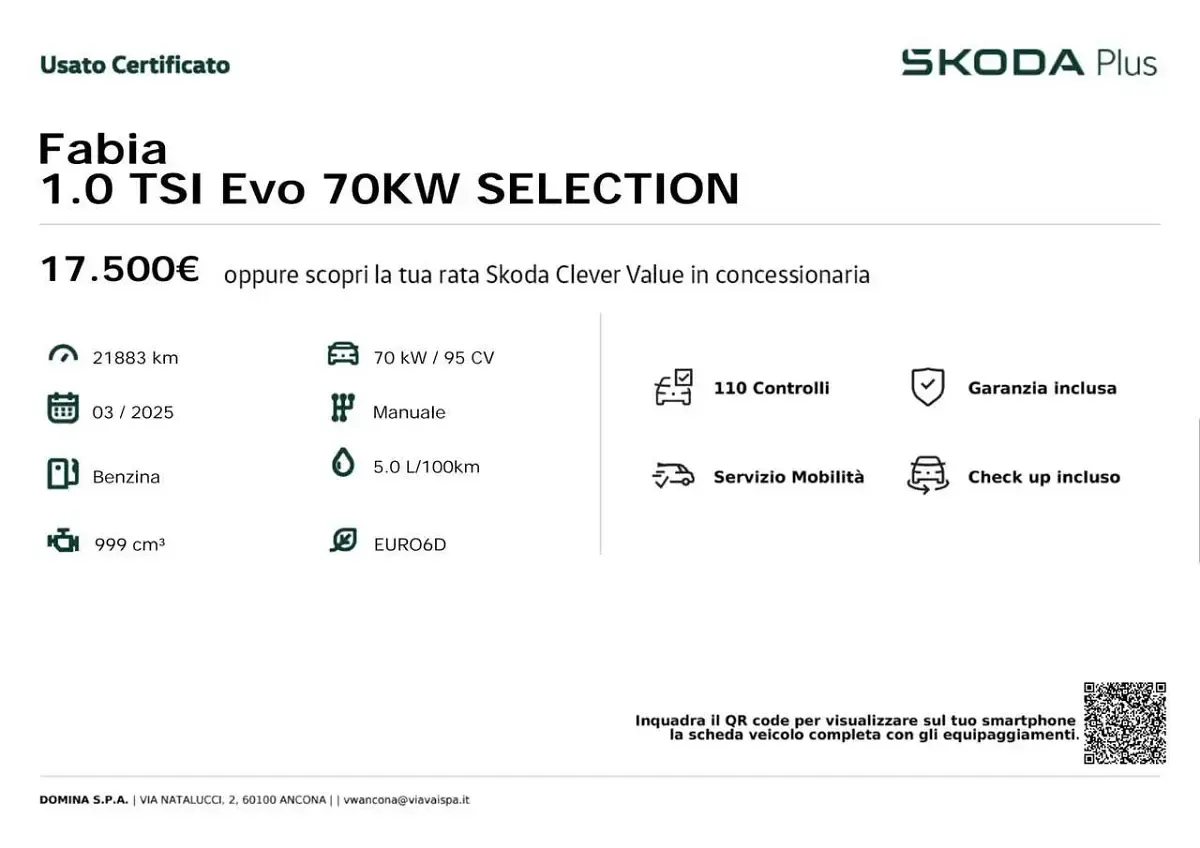 Usato Certificato

SKODA Plus

Fabia
1.0 TSI Evo 70KW SELECTION

17.500€ oppure scopri la tua rata Skoda Clever Value in concessionaria

21883 km
03 / 2025
Benzina
999 cm³

70 kW / 95 CV
Manuale
5.0 L/100km
EURO6D

110 Controlli
Garanzia inclusa
Servizio Mobilità
Check up incluso

Inquadra il QR code per visualizzare sul tuo smartphone la scheda veicolo completa con gli equipaggiamenti.

DOMINA S.P.A. | VIA NATALUCCI, 2, 60100 ANCONA | | vwancona@viavaispa.it